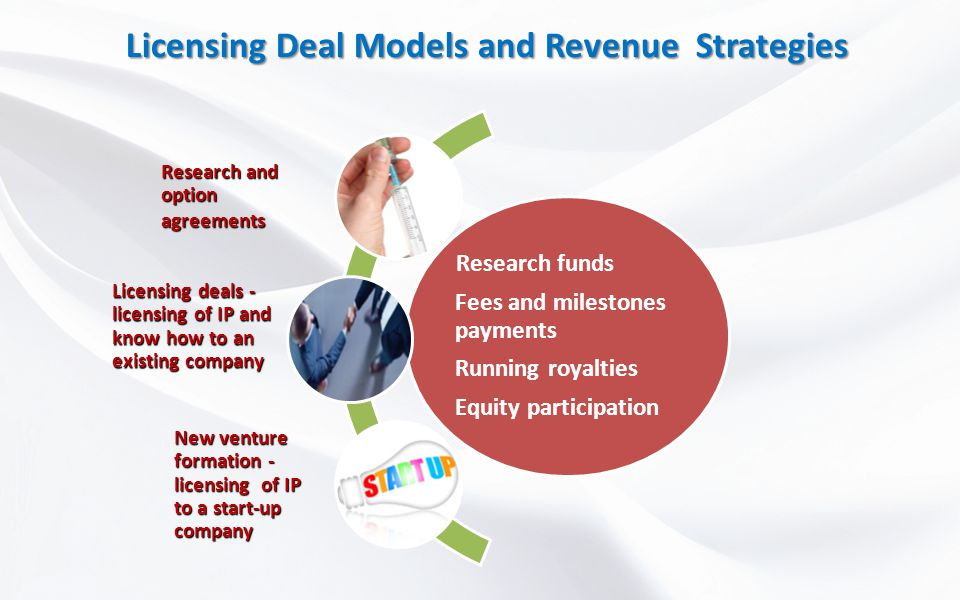 Licensing Deal Models and Revenue Strategies

Research and option agreements

Licensing deals - licensing of IP and know how to an existing company

New venture formation - licensing of IP to a start-up company

START UP

Research funds

Fees and milestones payments

Running royalties

Equity participation